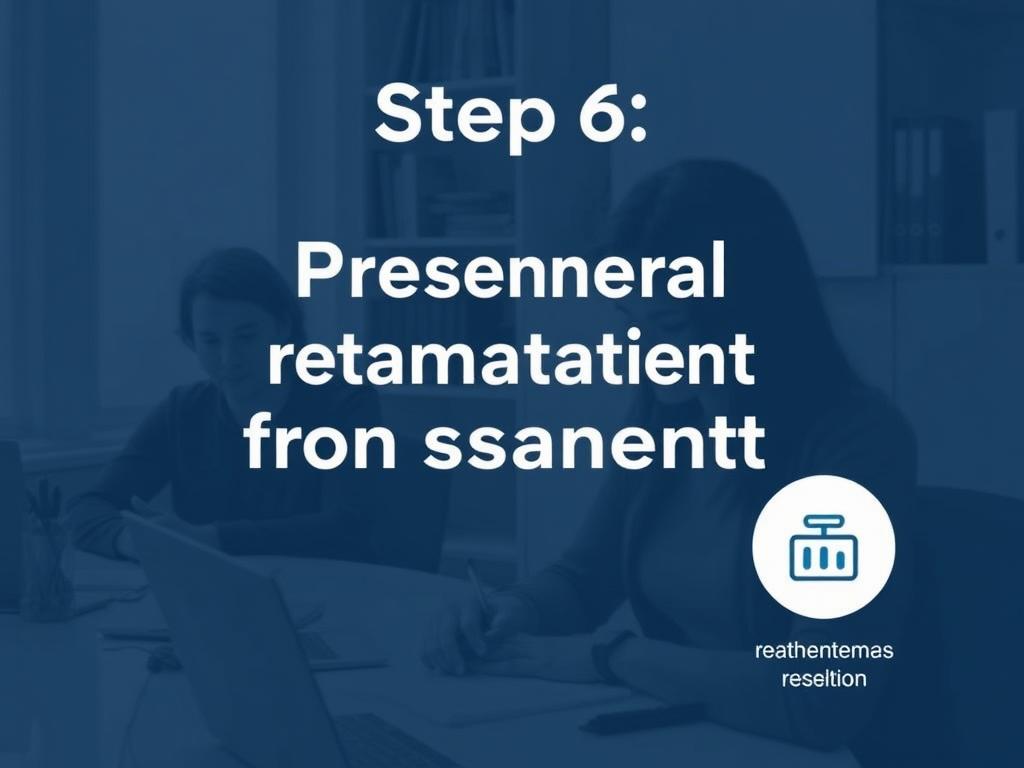 Step 6:

Presenneral retamatatient fron ssanentt

reathentemas reseltion